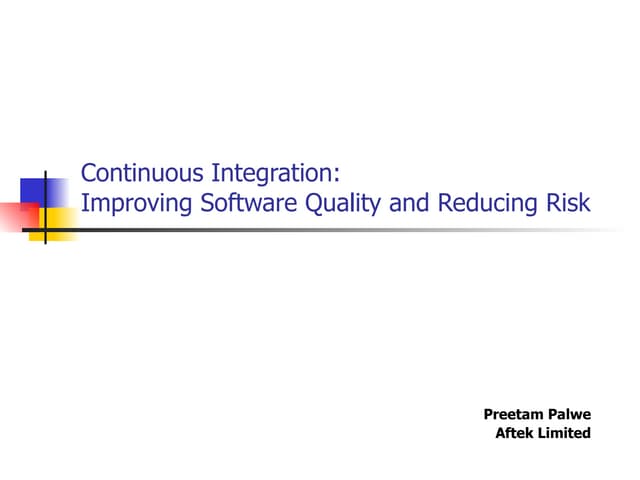 Continuous Integration:
Improving Software Quality and Reducing Risk

Preetam Palwe
Aftek Limited